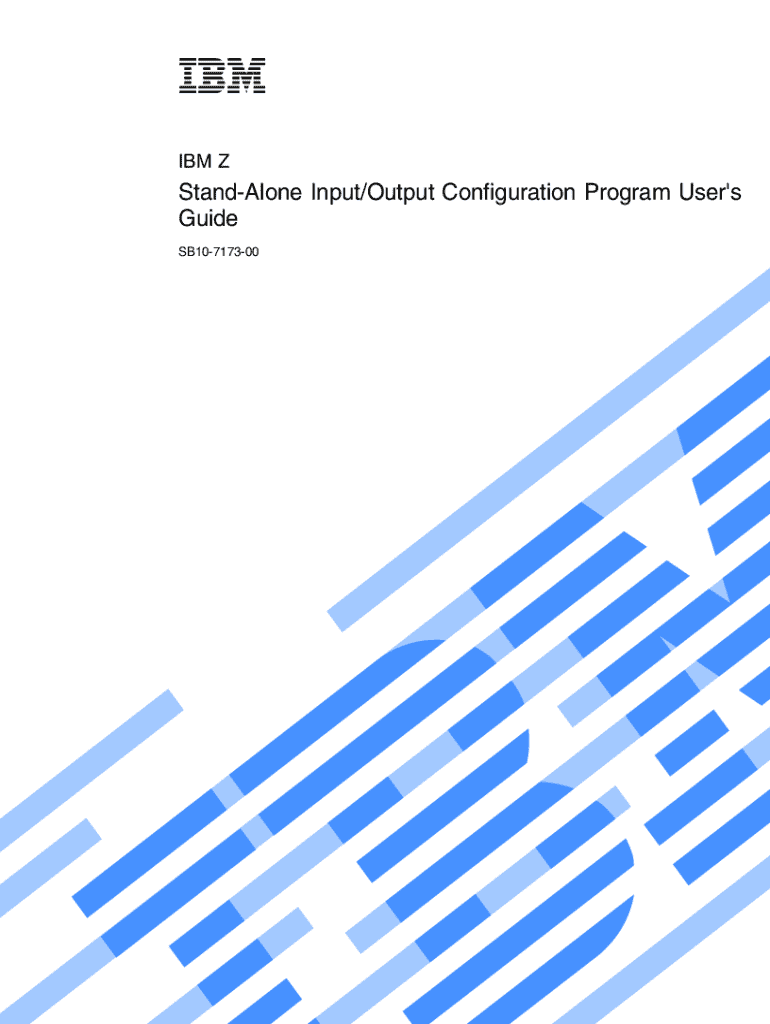 IBM

IBM Z

Stand-Alone Input/Output Configuration Program User's Guide

SB10-7173-00